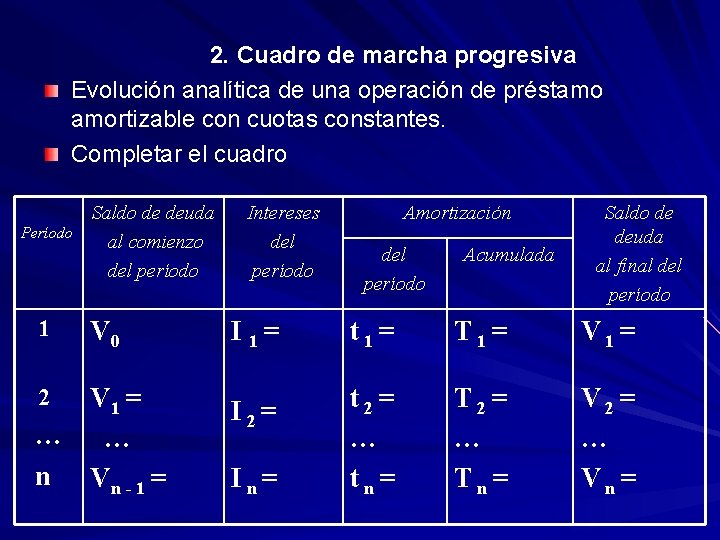 2. Cuadro de marcha progresiva

Evolución analítica de una operación de préstamo amortizable con cuotas constantes.

Completar el cuadro

| Período | Saldo de deuda al comienzo del período | Intereses del período | Amortización del período | Amortización Acumulada | Saldo de deuda al final del período |
|---|---|---|---|---|---|
| 1 | $V_0$ | $I_1 =$ | $t_1 =$ | $T_1 =$ | $V_1 =$ |
| 2 | $V_1 =$ | $I_2 =$ | $t_2 =$ | $T_2 =$ | $V_2 =$ |
| … | … | | … | … | … |
| n | $V_{n-1} =$ | $I_n =$ | $t_n =$ | $T_n =$ | $V_n =$ |